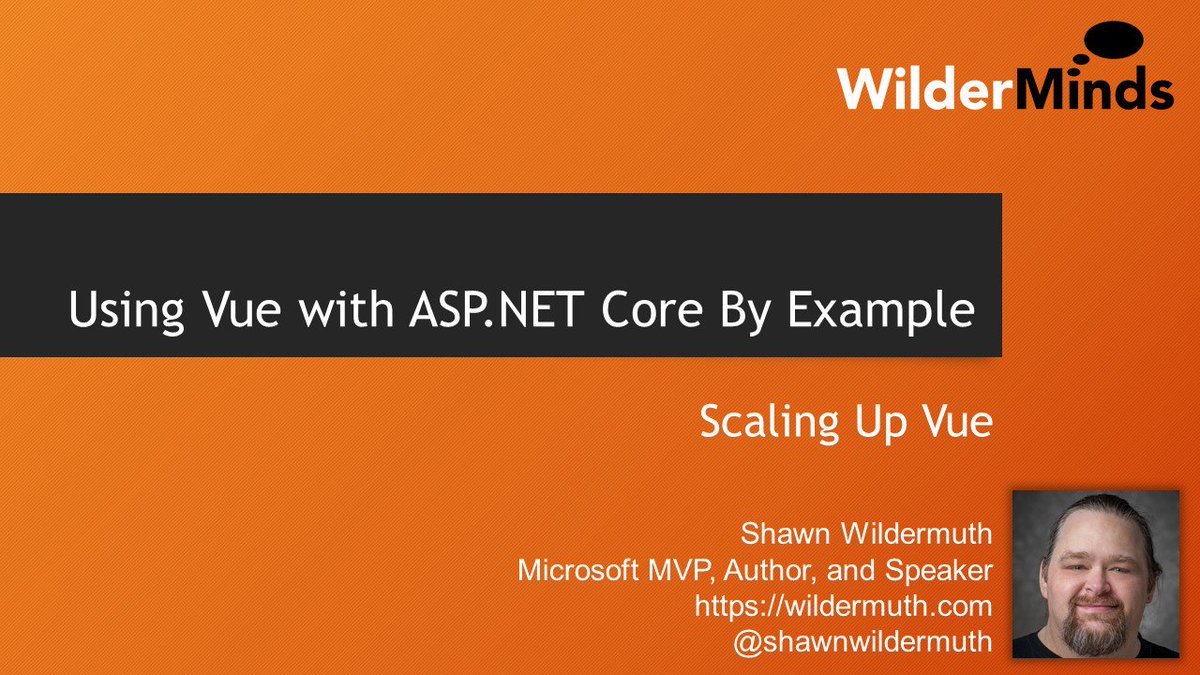 WilderMinds

Using Vue with ASP.NET Core By Example

Scaling Up Vue

Shawn Wildermuth
Microsoft MVP, Author, and Speaker
https://wildermuth.com
@shawnwildermuth